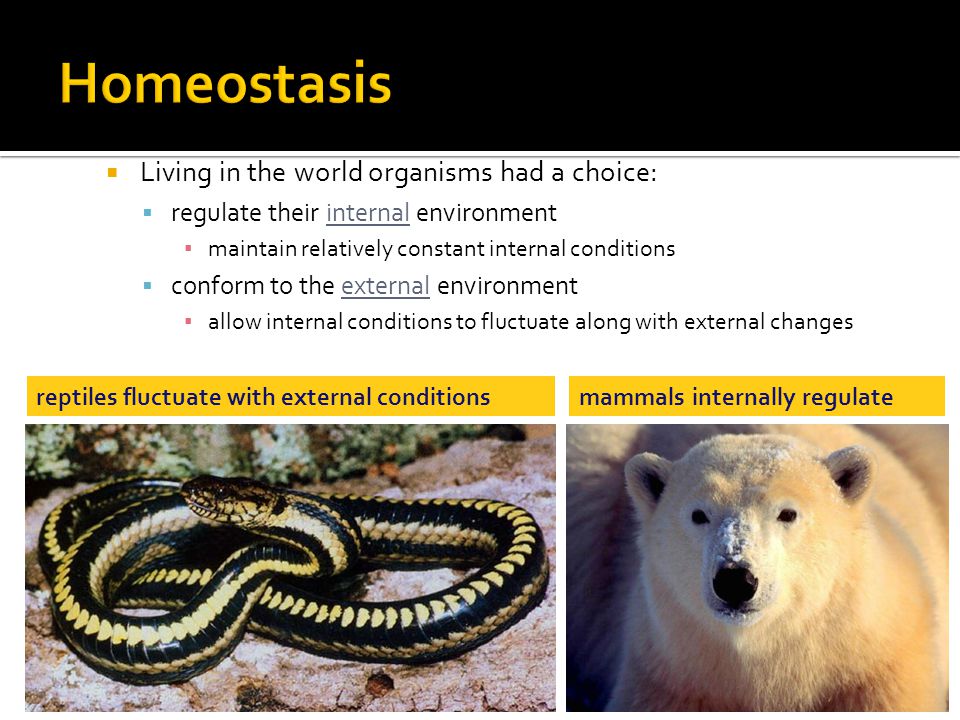 Homeostasis

Living in the world organisms had a choice:

regulate their internal environment

maintain relatively constant internal conditions

conform to the external environment

allow internal conditions to fluctuate along with external changes

reptiles fluctuate with external conditions

mammals internally regulate